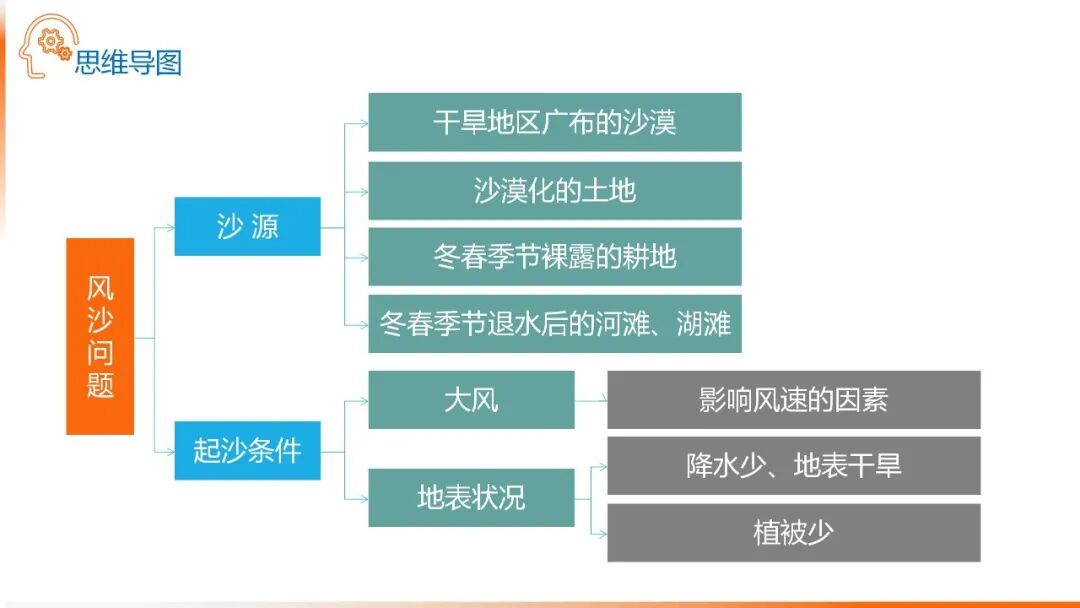 思维导图

风沙问题

沙 源

干旱地区广布的沙漠

沙漠化的土地

冬春季节裸露的耕地

冬春季节退水后的河滩、湖滩

起沙条件

大风

影响风速的因素

地表状况

降水少、地表干旱

植被少